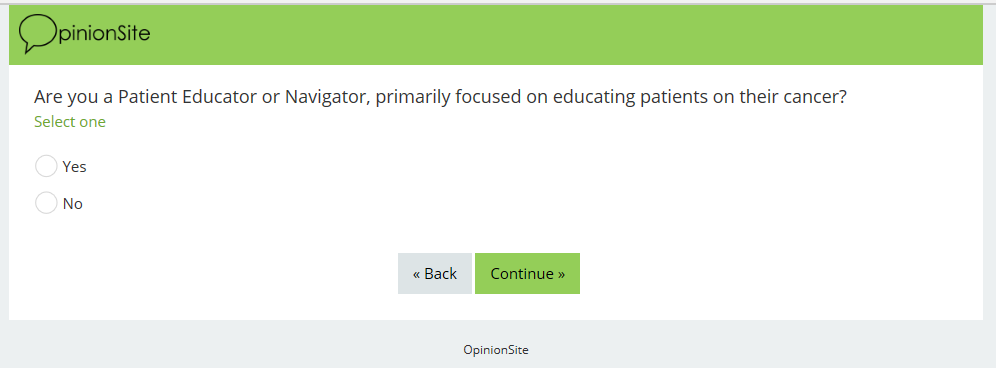 OpinionSite

Are you a Patient Educator or Navigator, primarily focused on educating patients on their cancer?
Select one

Yes

No

« Back   Continue »

OpinionSite